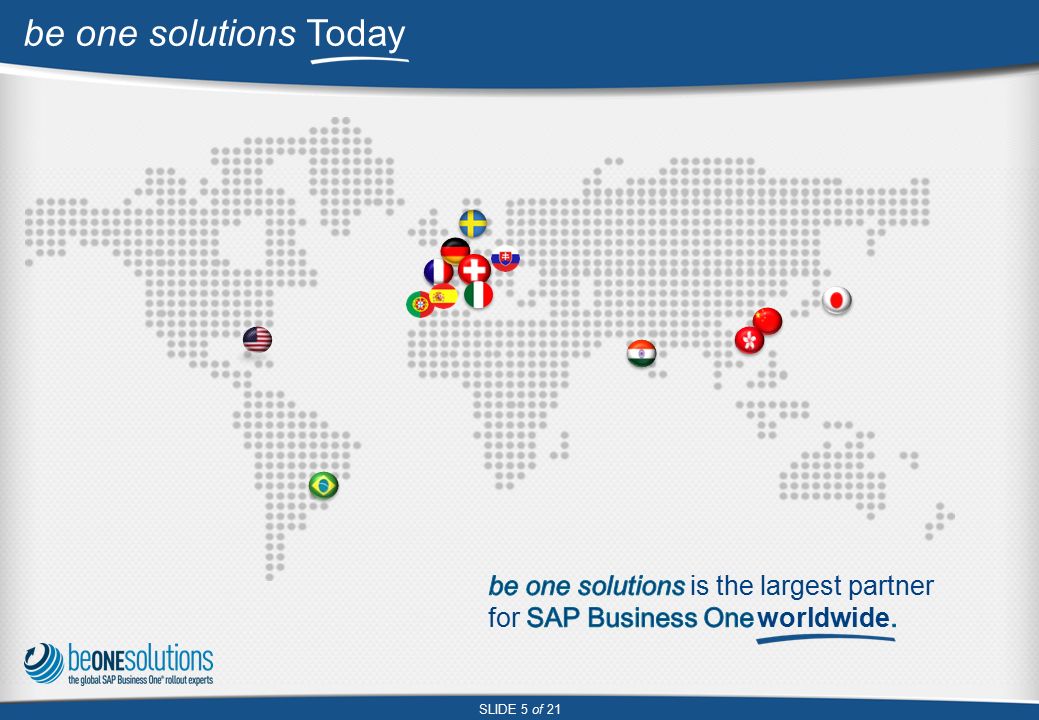 be one solutions Today

be one solutions is the largest partner for SAP Business One worldwide.

beONEsolutions
the global SAP Business One® rollout experts

SLIDE 5 of 21